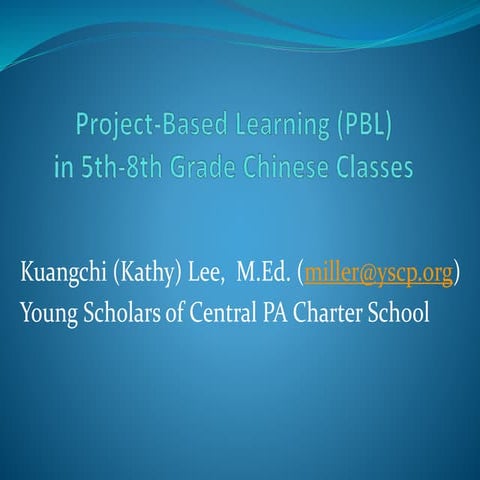 Project-Based Learning (PBL)
in 5th-8th Grade Chinese Classes

Kuangchi (Kathy) Lee, M.Ed. (miller@yscp.org)
Young Scholars of Central PA Charter School